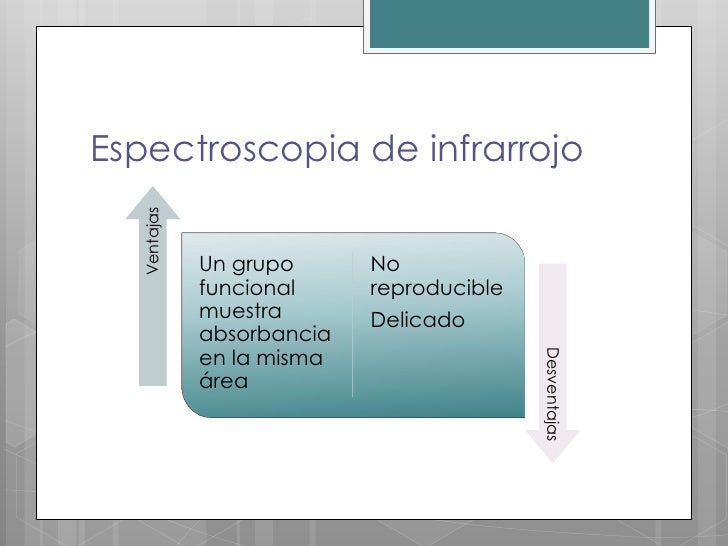 Espectroscopia de infrarrojo

Ventajas

Un grupo funcional muestra absorbancia en la misma área

No reproducible

Delicado

Desventajas